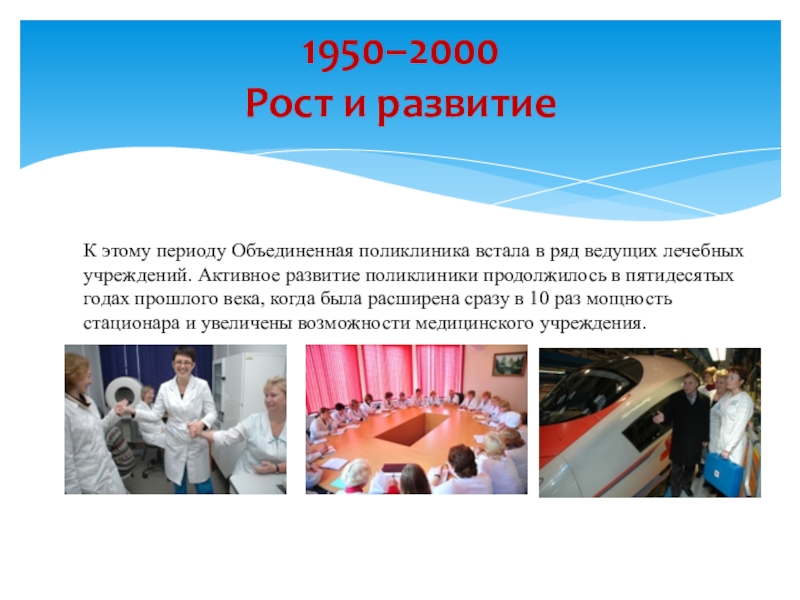 1950–2000
Рост и развитие

К этому периоду Объединенная поликлиника встала в ряд ведущих лечебных учреждений. Активное развитие поликлиники продолжилось в пятидесятых годах прошлого века, когда была расширена сразу в 10 раз мощность стационара и увеличены возможности медицинского учреждения.